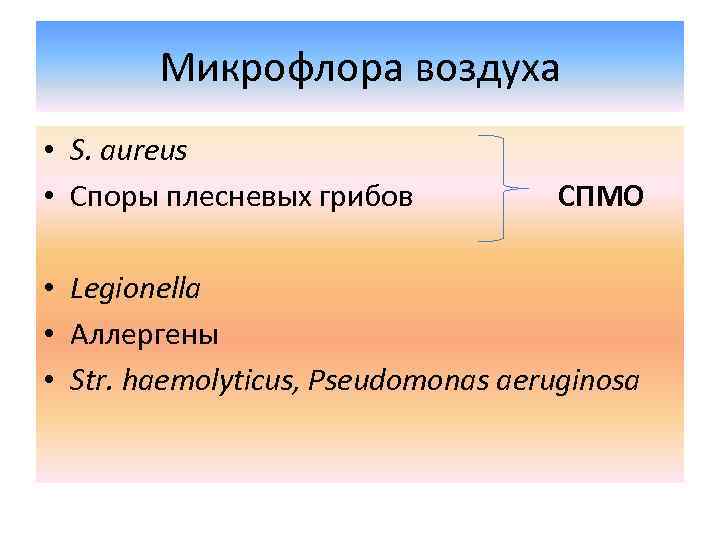 Микрофлора воздуха

• S. aureus
• Споры плесневых грибов

СПМО

• Legionella
• Аллергены
• Str. haemolyticus, Pseudomonas aeruginosa